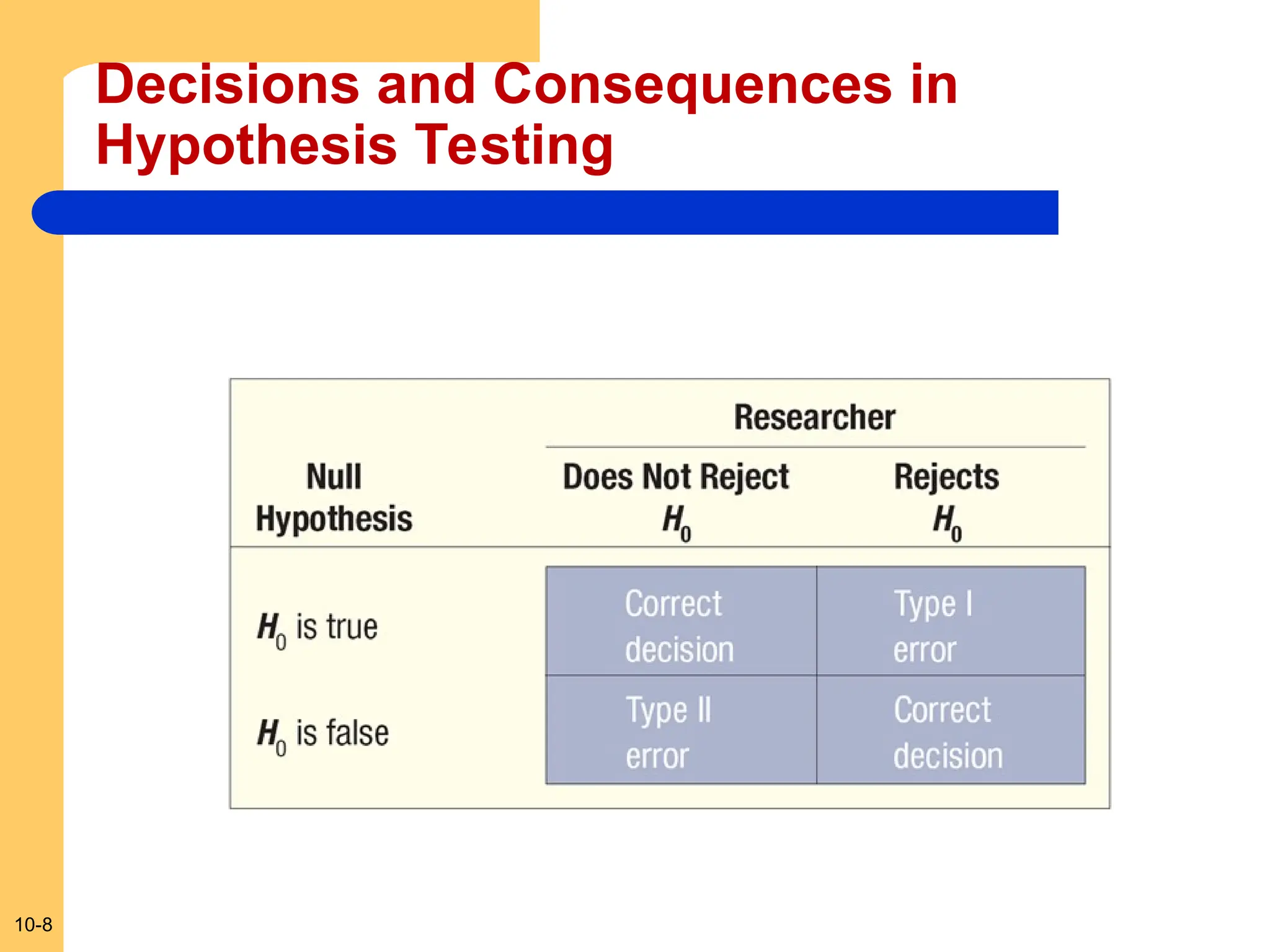 Decisions and Consequences in Hypothesis Testing

|  | Researcher |  |
|---|---|---|
| Null Hypothesis | Does Not Reject $H_0$ | Rejects $H_0$ |
| $H_0$ is true | Correct decision | Type I error |
| $H_0$ is false | Type II error | Correct decision |

10-8